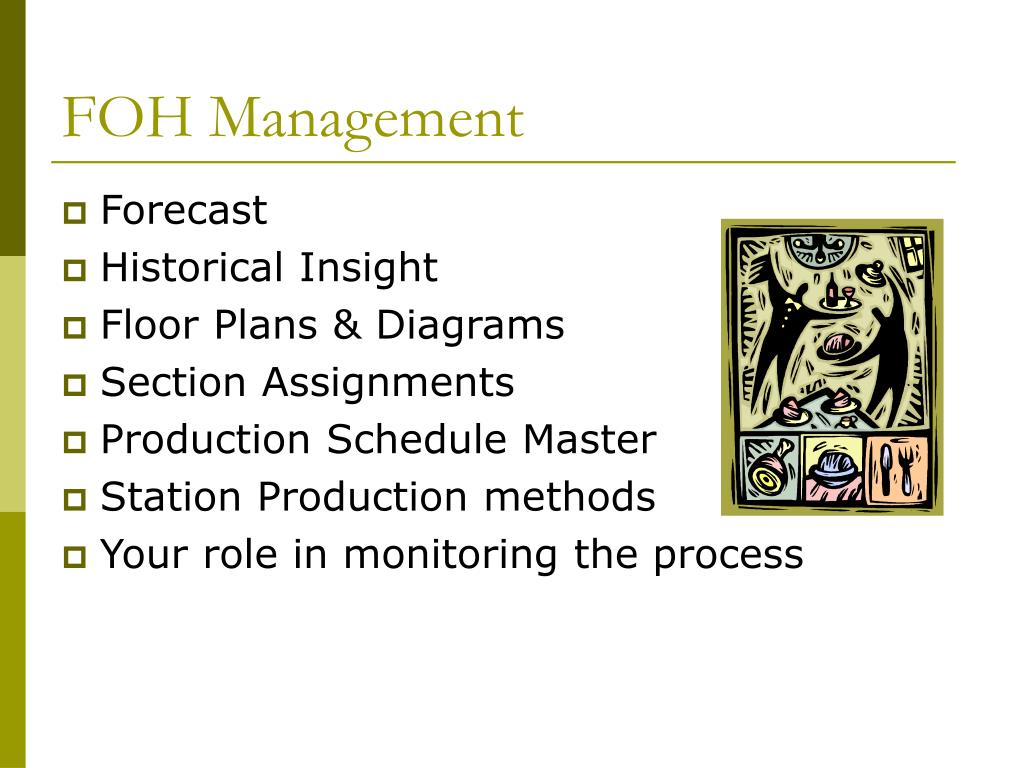 FOH Management

- Forecast
- Historical Insight
- Floor Plans & Diagrams
- Section Assignments
- Production Schedule Master
- Station Production methods
- Your role in monitoring the process